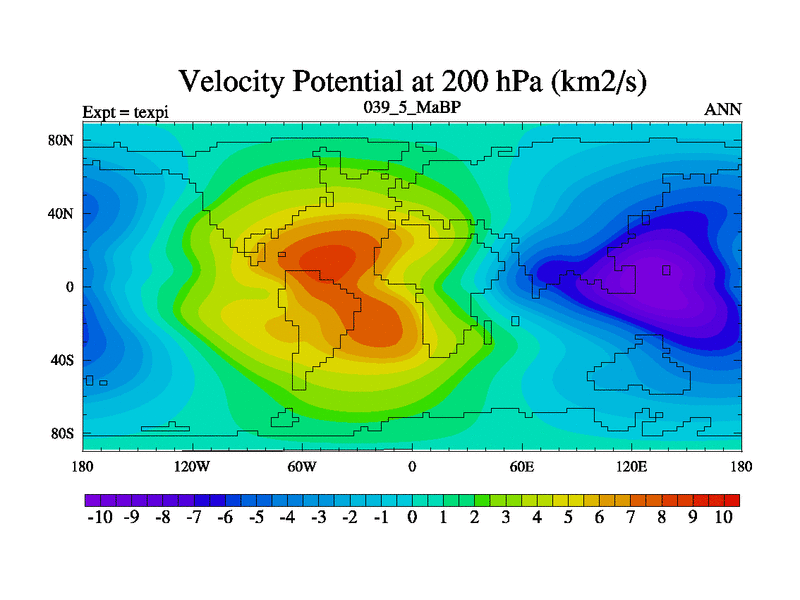 Velocity Potential at 200 hPa (km2/s)

Expt = texpi
039_5_MaBP
ANN

80N
40N
0
40S
80S

180
120W
60W
0
60E
120E
180

-10 -9 -8 -7 -6 -5 -4 -3 -2 -1 0 1 2 3 4 5 6 7 8 9 10